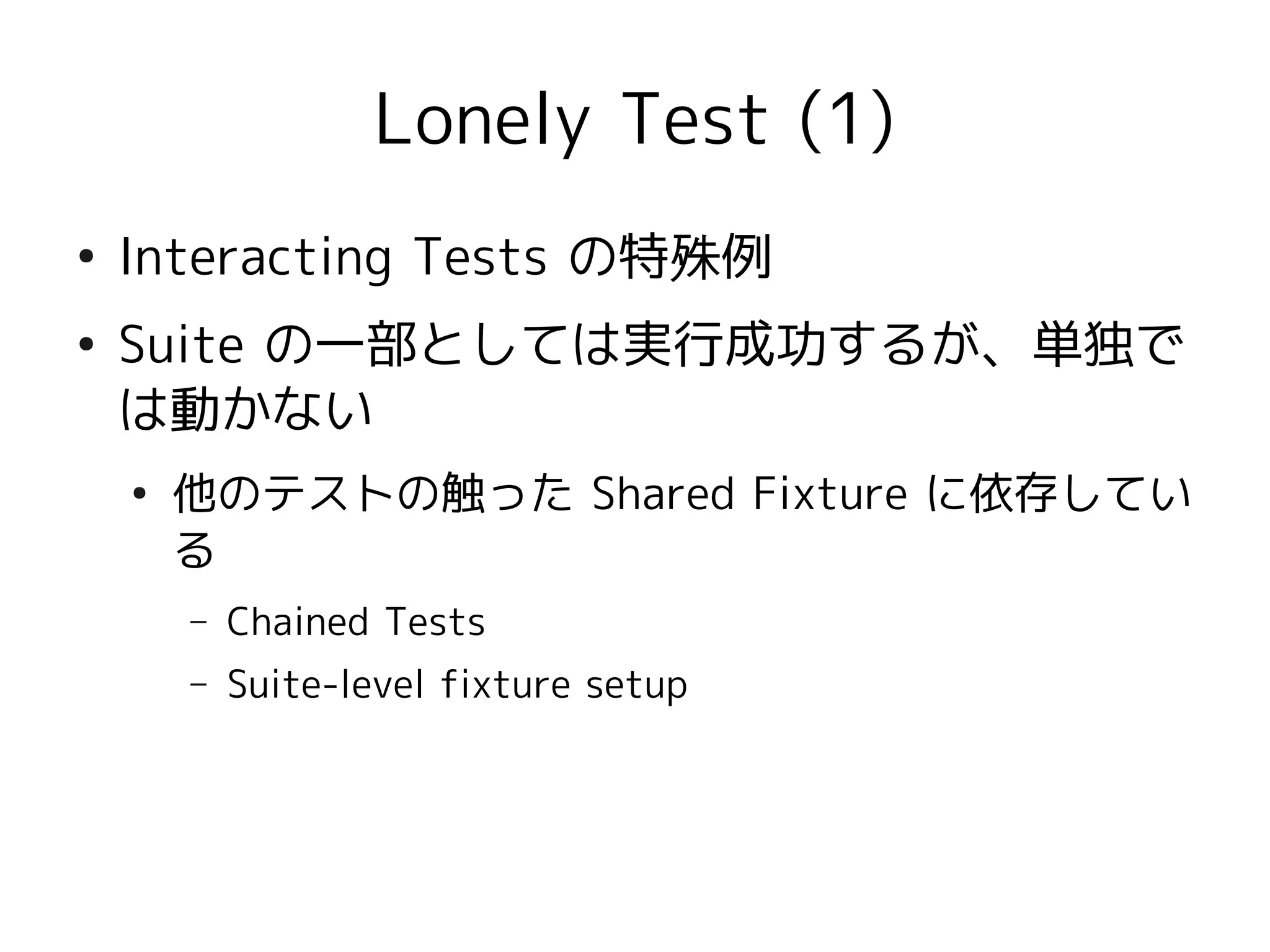 Lonely Test (1)

• Interacting Tests の特殊例

• Suite の一部としては実行成功するが、単独では動かない

• 他のテストの触った Shared Fixture に依存している

– Chained Tests

– Suite-level fixture setup